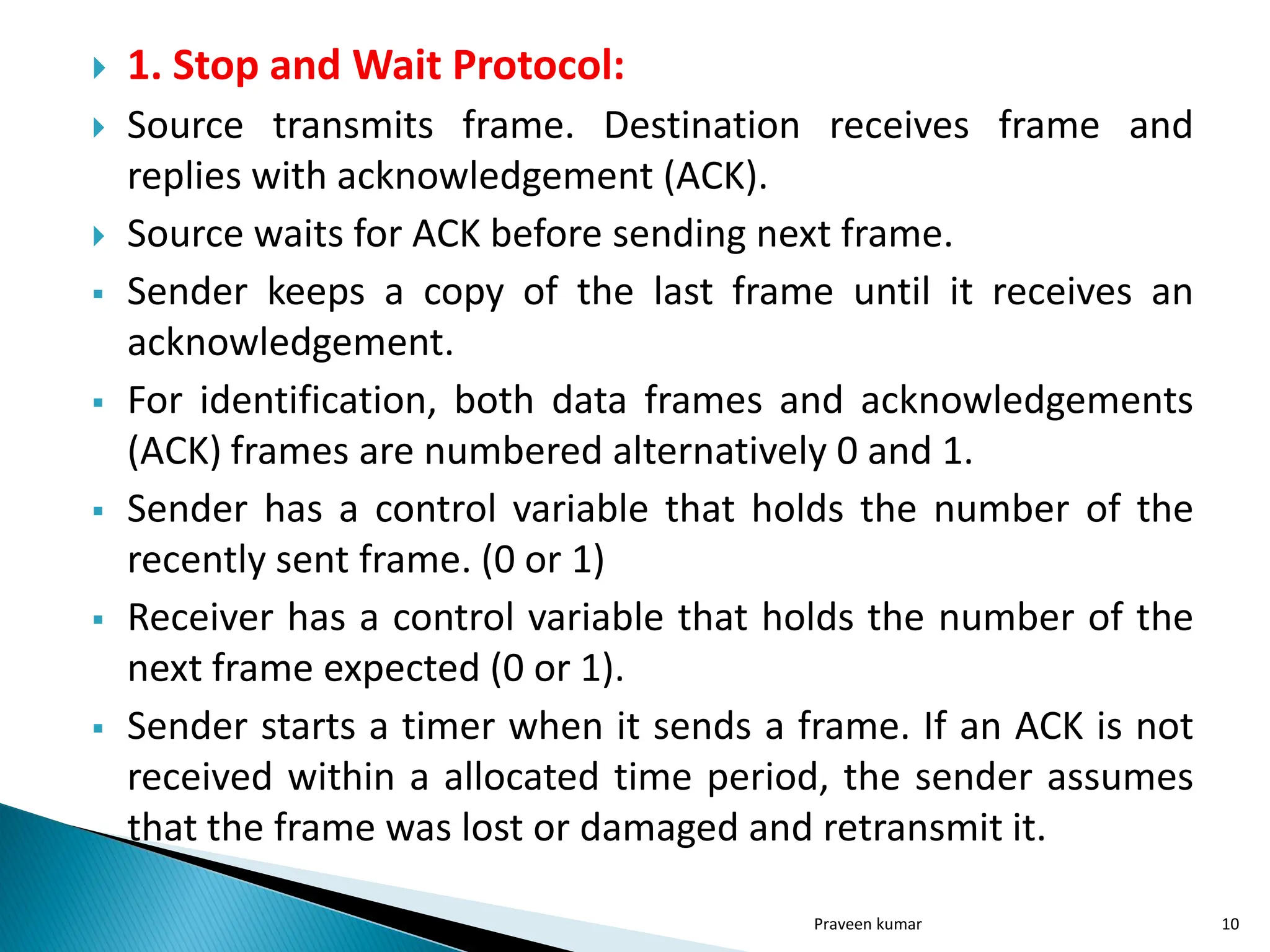 1. Stop and Wait Protocol:

Source transmits frame. Destination receives frame and replies with acknowledgement (ACK).

Source waits for ACK before sending next frame.

Sender keeps a copy of the last frame until it receives an acknowledgement.

For identification, both data frames and acknowledgements (ACK) frames are numbered alternatively 0 and 1.

Sender has a control variable that holds the number of the recently sent frame. (0 or 1)

Receiver has a control variable that holds the number of the next frame expected (0 or 1).

Sender starts a timer when it sends a frame. If an ACK is not received within a allocated time period, the sender assumes that the frame was lost or damaged and retransmit it.

Praveen kumar

10